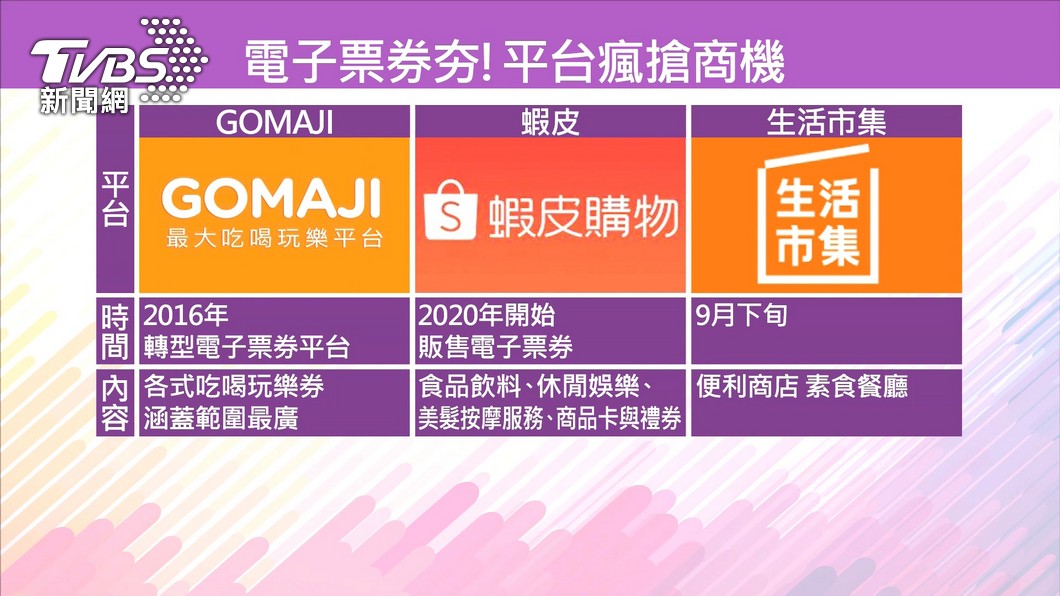 TVBS 新聞網

電子票券夯! 平台瘋搶商機

| | GOMAJI | 蝦皮 | 生活市集 |
|---|---|---|---|
| 平台 | GOMAJI 最大吃喝玩樂平台 | S 蝦皮購物 | 生活市集 |
| 時間 | 2016年 轉型電子票券平台 | 2020年開始 販售電子票券 | 9月下旬 |
| 內容 | 各式吃喝玩樂券 涵蓋範圍最廣 | 食品飲料、休閒娛樂、美髮按摩服務、商品卡與禮券 | 便利商店 素食餐廳 |